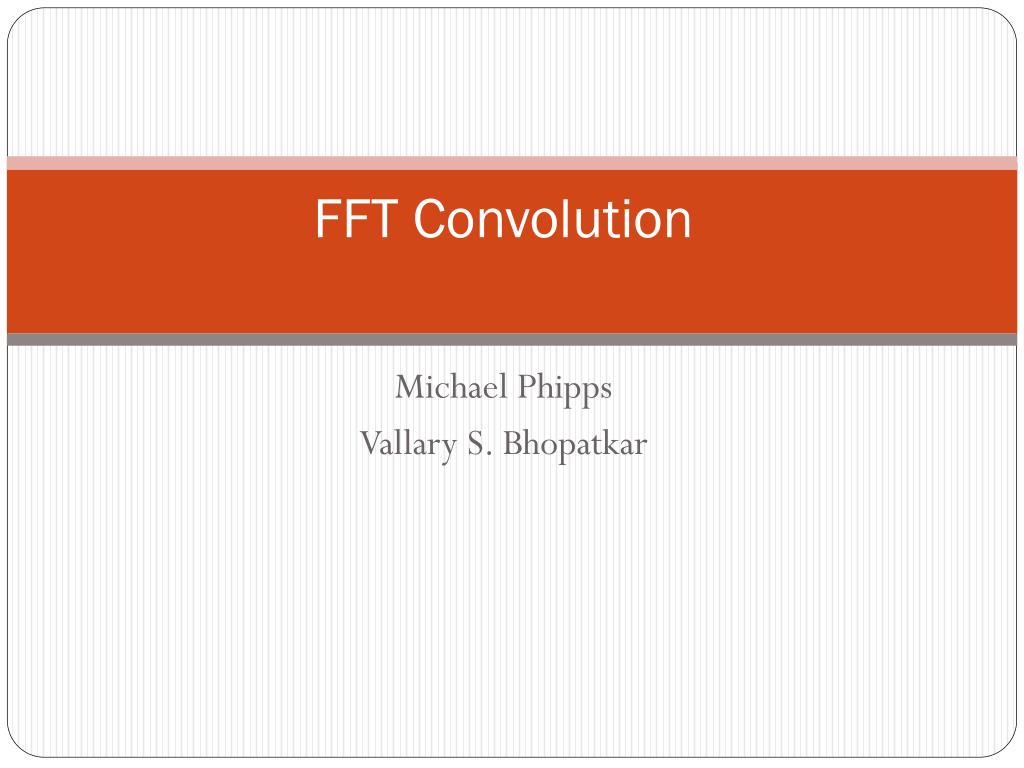 FFT Convolution

Michael Phipps
Vallary S. Bhopatkar